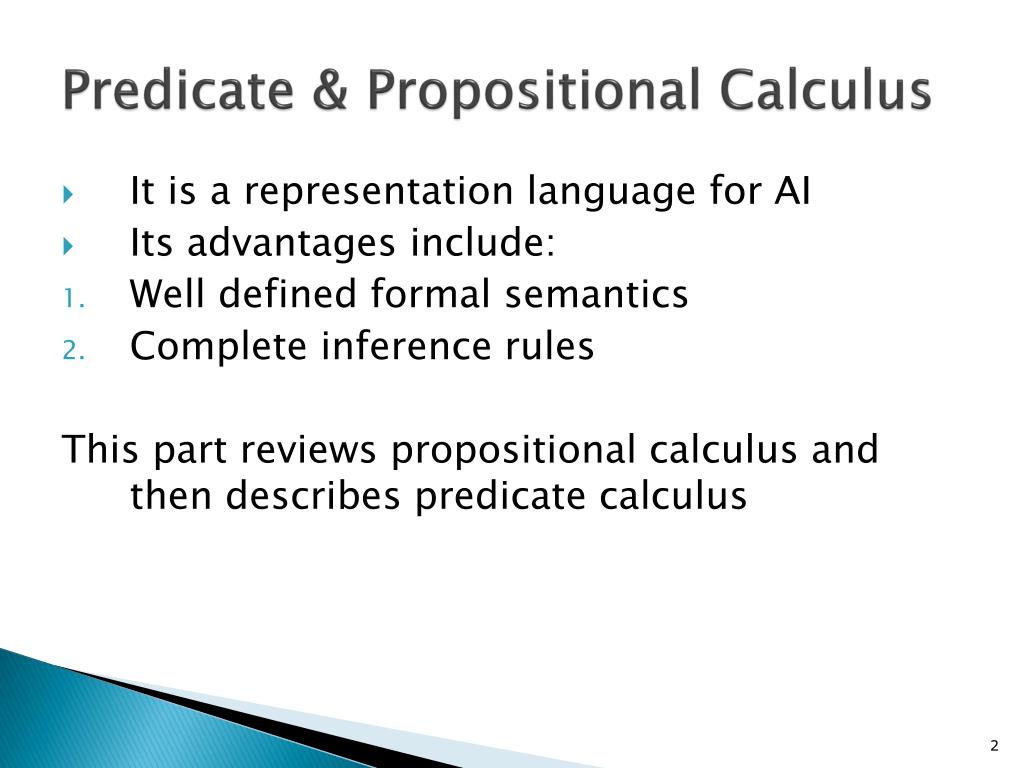 Predicate & Propositional Calculus

It is a representation language for AI
Its advantages include:
1. Well defined formal semantics
2. Complete inference rules

This part reviews propositional calculus and then describes predicate calculus

2